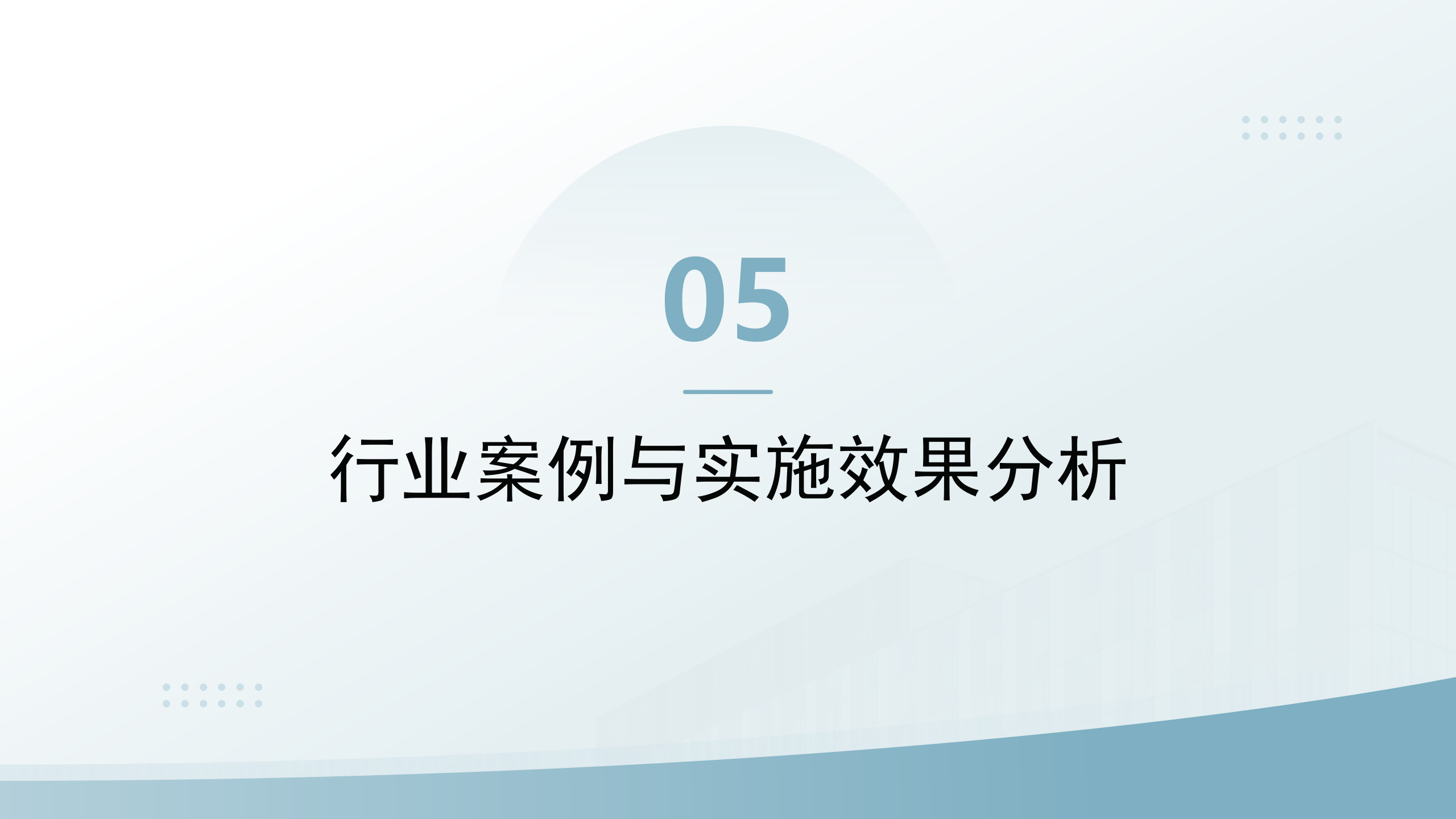 05

行业案例与实施效果分析